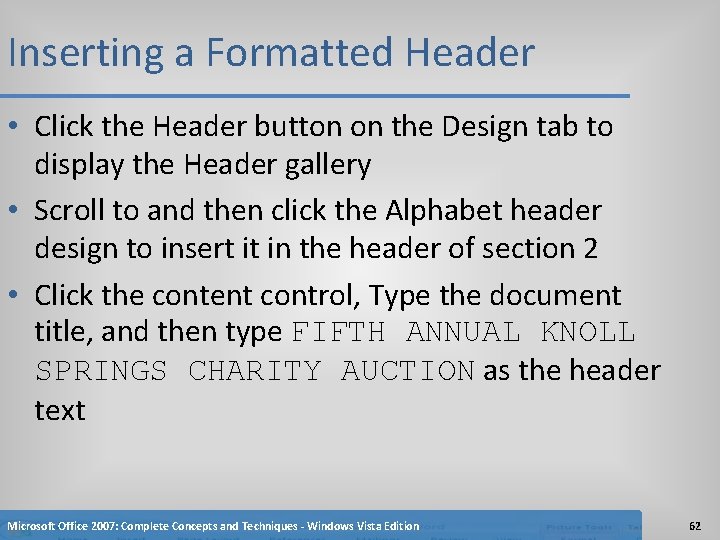 Inserting a Formatted Header

• Click the Header button on the Design tab to display the Header gallery

• Scroll to and then click the Alphabet header design to insert it in the header of section 2

• Click the content control, Type the document title, and then type FIFTH ANNUAL KNOLL SPRINGS CHARITY AUCTION as the header text

Microsoft Office 2007: Complete Concepts and Techniques - Windows Vista Edition

62